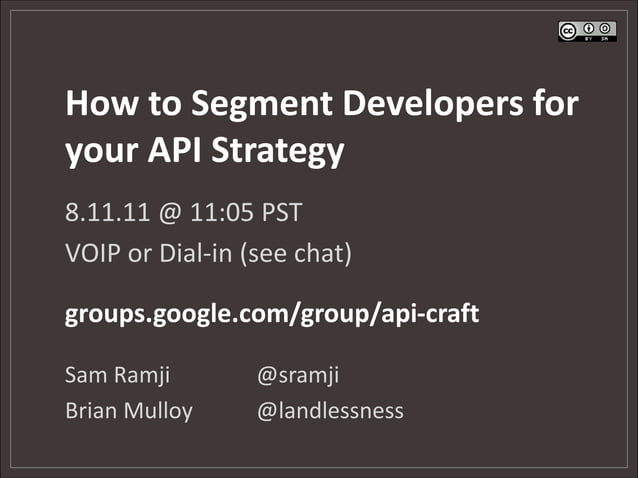 cc BY SA

How to Segment Developers for your API Strategy

8.11.11 @ 11:05 PST

VOIP or Dial-in (see chat)

groups.google.com/group/api-craft

Sam Ramji @sramji
Brian Mulloy @landlessness